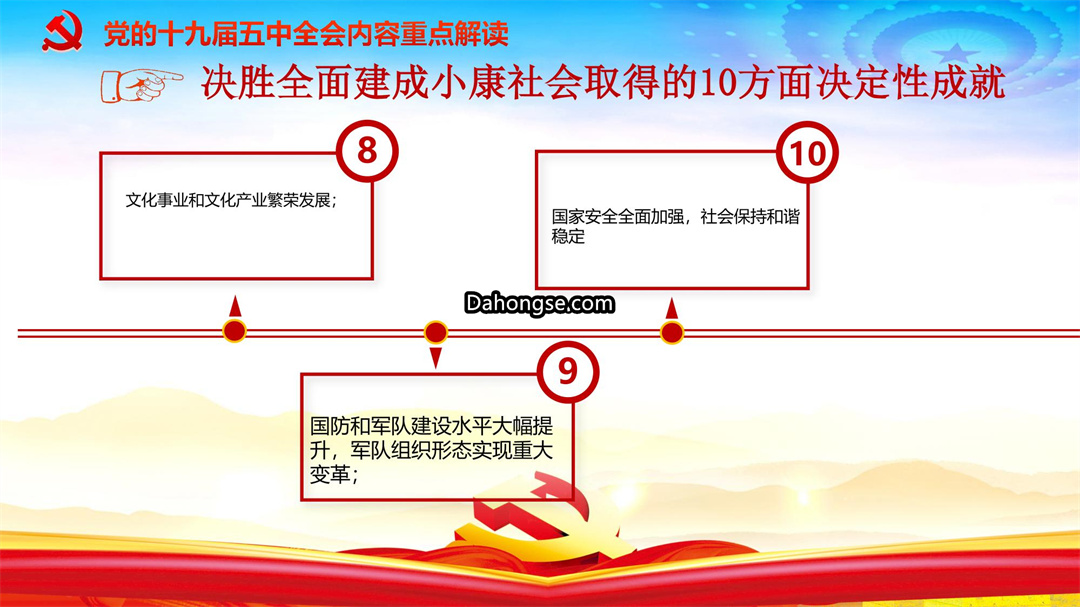 党的十九届五中全会内容重点解读

决胜全面建成小康社会取得的10方面决定性成就

8

文化事业和文化产业繁荣发展；

10

国家安全全面加强，社会保持和谐稳定

Dahongse.com

9

国防和军队建设水平大幅提升，军队组织形态实现重大变革；